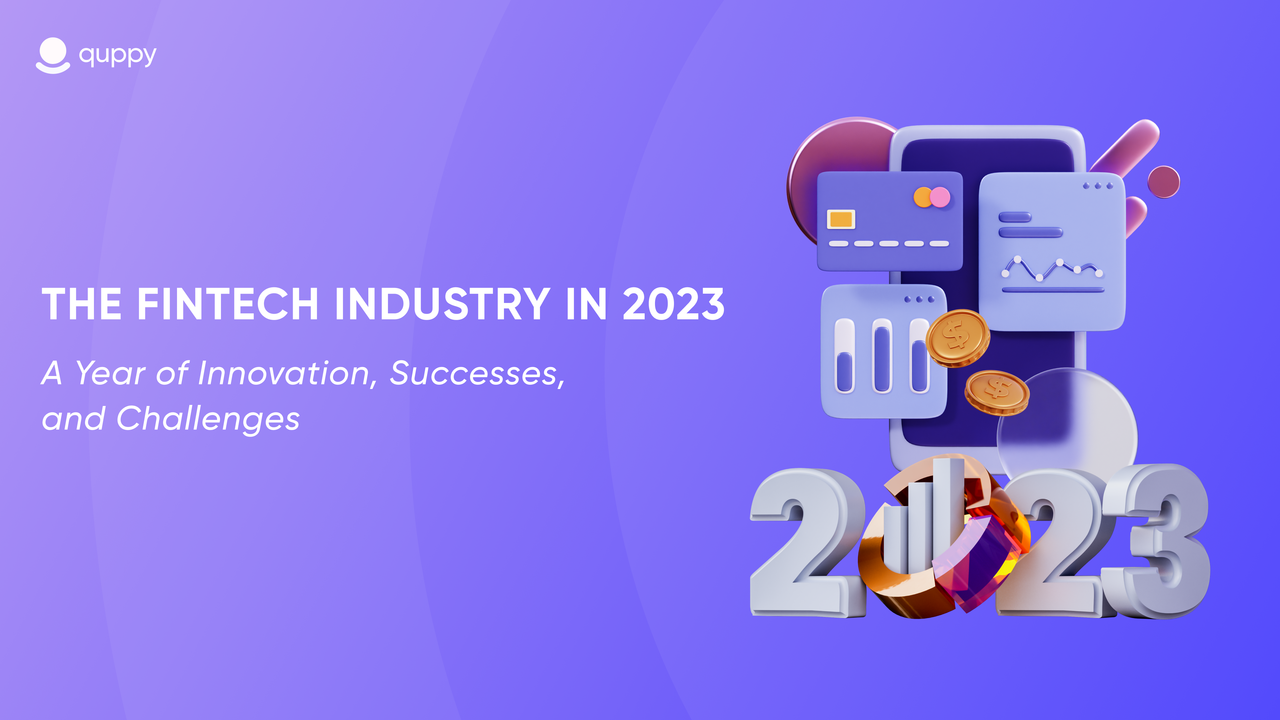 quppy

THE FINTECH INDUSTRY IN 2023

A Year of Innovation, Successes, and Challenges

2023